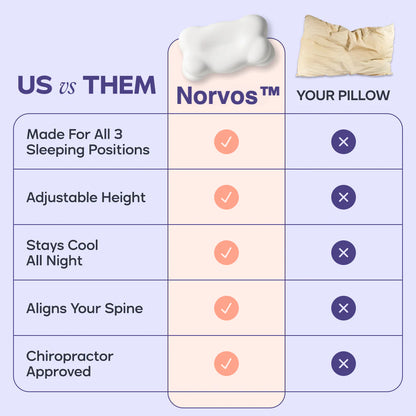 | US vs THEM | Norvos™ | YOUR PILLOW |
|---|---|---|
| Made For All 3 Sleeping Positions | ✓ | ✕ |
| Adjustable Height | ✓ | ✕ |
| Stays Cool All Night | ✓ | ✕ |
| Aligns Your Spine | ✓ | ✕ |
| Chiropractor Approved | ✓ | ✕ |